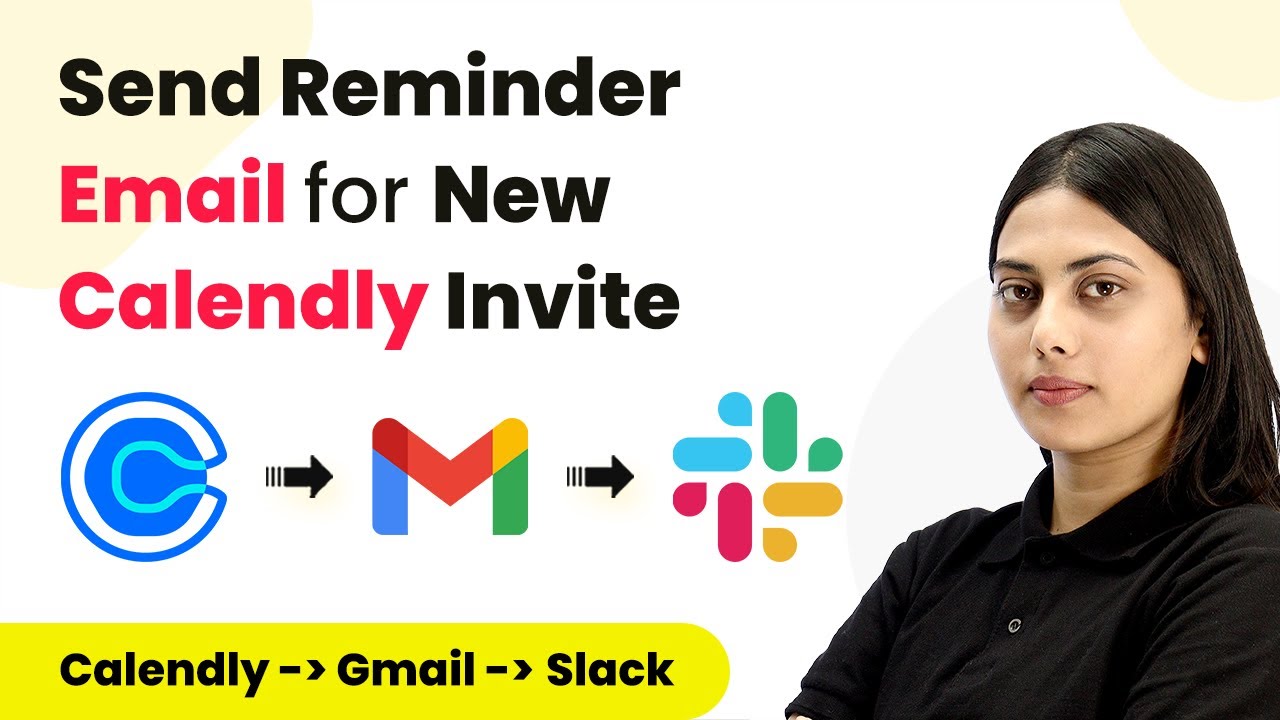 Send Reminder Email for New Calendly Invite

Calendly -> Gmail -> Slack